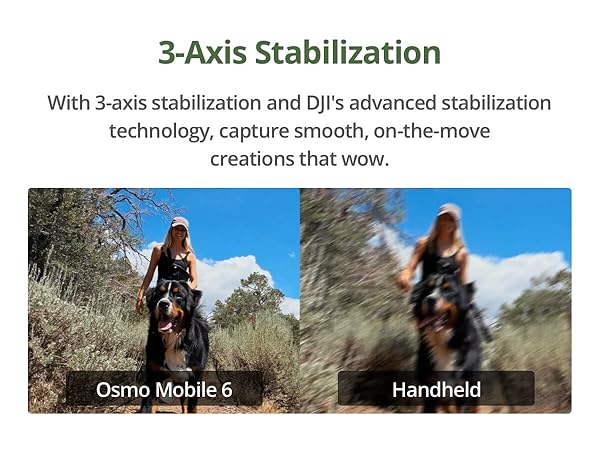 3-Axis Stabilization

With 3-axis stabilization and DJI's advanced stabilization technology, capture smooth, on-the-move creations that wow.

Osmo Mobile 6

Handheld